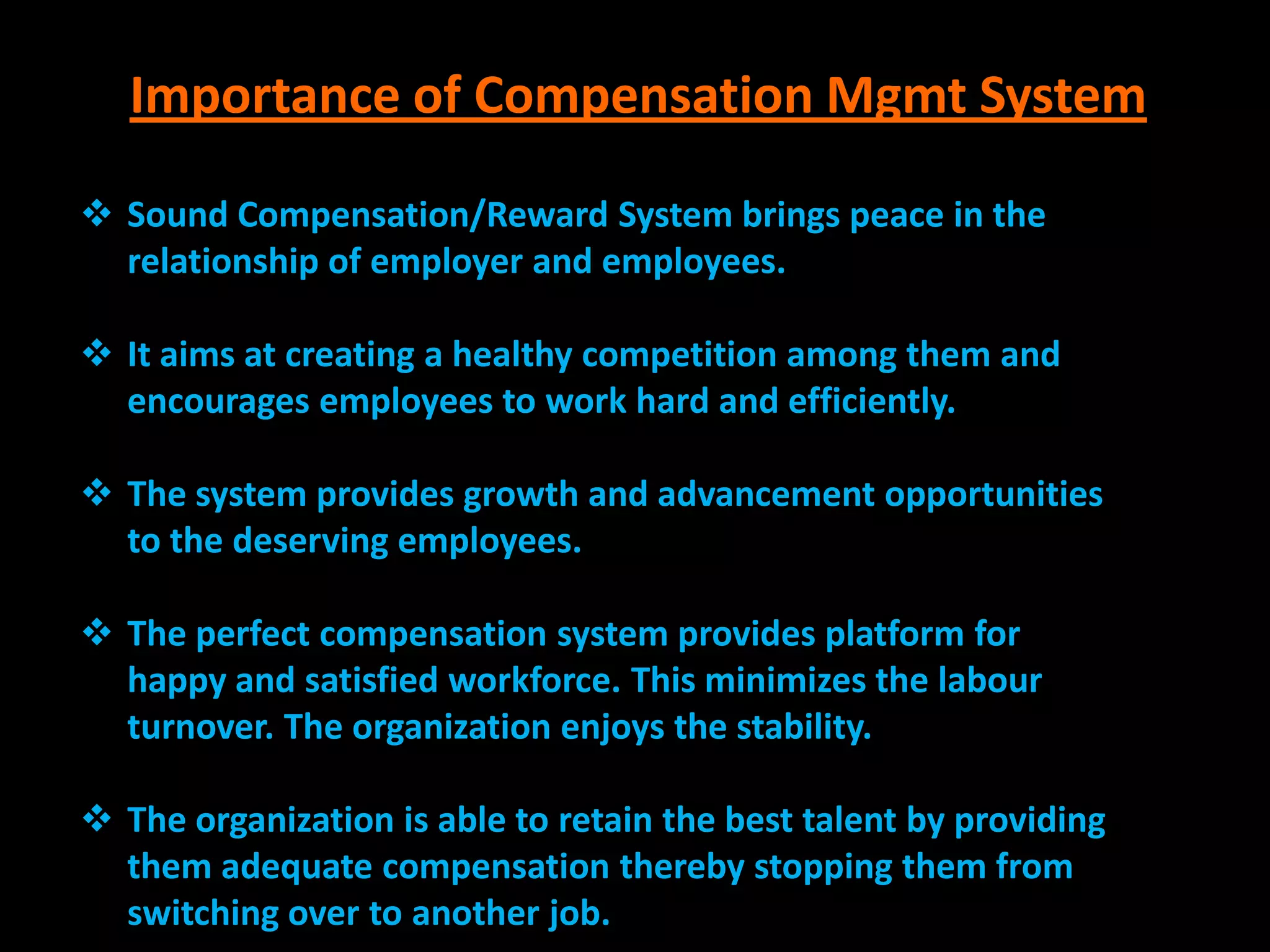 Importance of Compensation Mgmt System

❖ Sound Compensation/Reward System brings peace in the relationship of employer and employees.

❖ It aims at creating a healthy competition among them and encourages employees to work hard and efficiently.

❖ The system provides growth and advancement opportunities to the deserving employees.

❖ The perfect compensation system provides platform for happy and satisfied workforce. This minimizes the labour turnover. The organization enjoys the stability.

❖ The organization is able to retain the best talent by providing them adequate compensation thereby stopping them from switching over to another job.